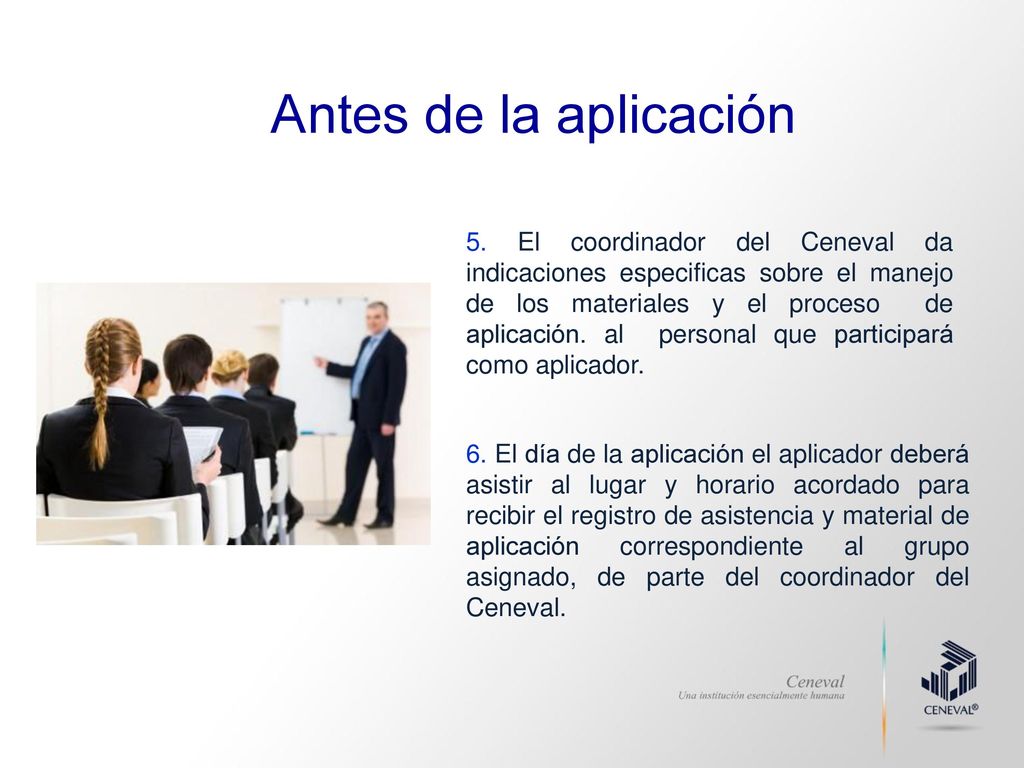 Antes de la aplicación

5. El coordinador del Ceneval da indicaciones especificas sobre el manejo de los materiales y el proceso de aplicación. al personal que participará como aplicador.

6. El día de la aplicación el aplicador deberá asistir al lugar y horario acordado para recibir el registro de asistencia y material de aplicación correspondiente al grupo asignado, de parte del coordinador del Ceneval.

Ceneval
Una institución esencialmente humana

CENEVAL®